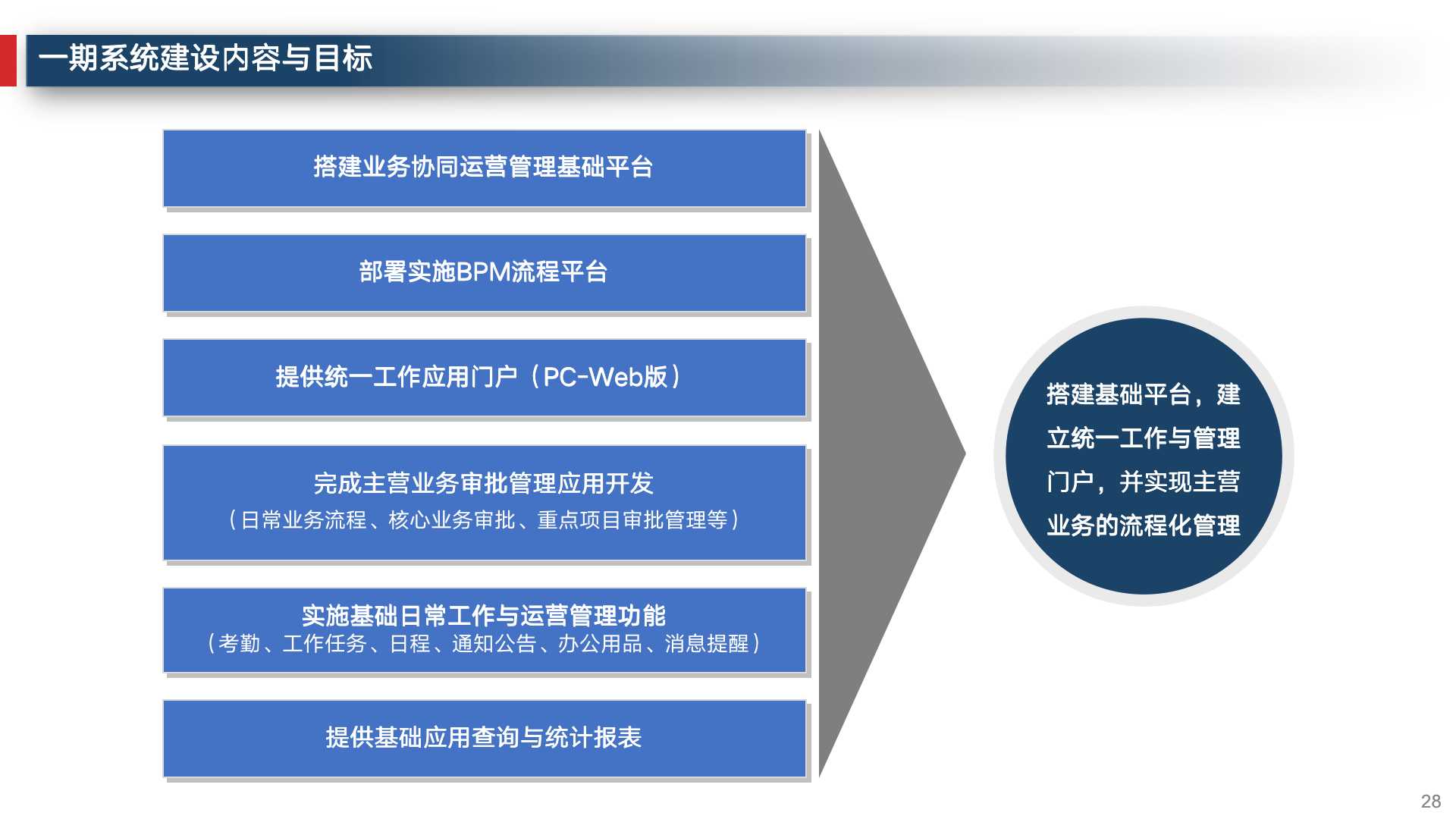 一期系统建设内容与目标

搭建业务协同运营管理基础平台

部署实施BPM流程平台

提供统一工作应用门户（PC-Web版）

完成主营业务审批管理应用开发
（日常业务流程、核心业务审批、重点项目审批管理等）

实施基础日常工作与运营管理功能
（考勤、工作任务、日程、通知公告、办公用品、消息提醒）

提供基础应用查询与统计报表

搭建基础平台，建立统一工作与管理门户，并实现主营业务的流程化管理

28